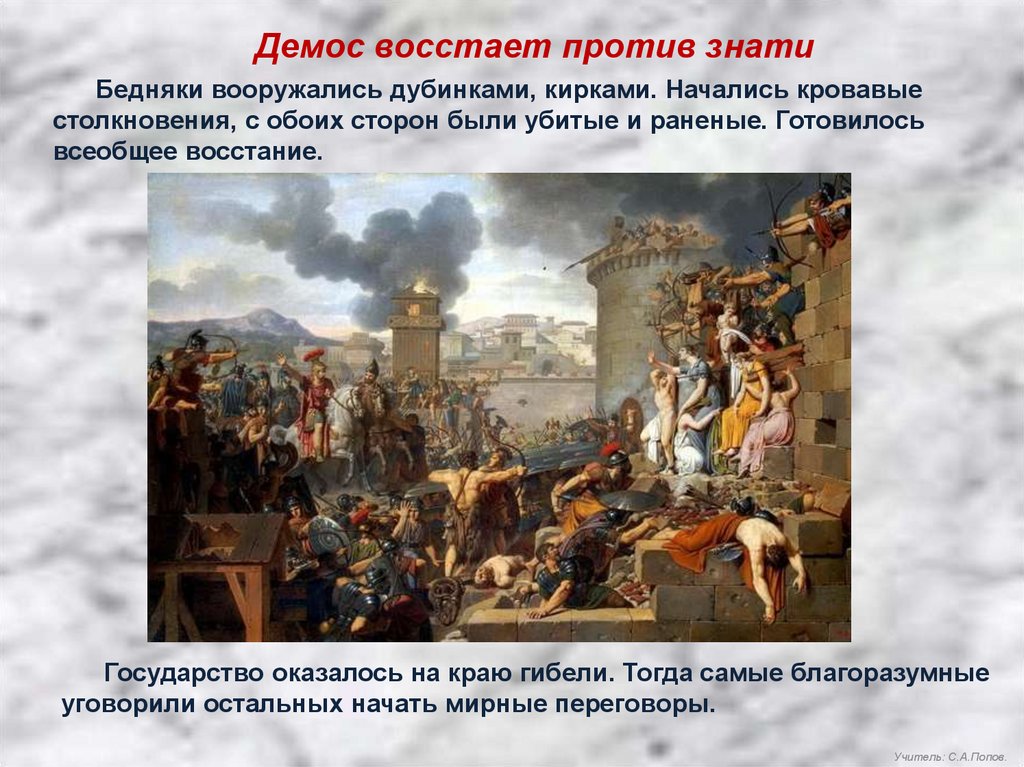 Демос восстает против знати

Бедняки вооружались дубинками, кирками. Начались кровавые столкновения, с обоих сторон были убитые и раненые. Готовилось всеобщее восстание.

Государство оказалось на краю гибели. Тогда самые благоразумные уговорили остальных начать мирные переговоры.

Учитель: С.А.Попов.